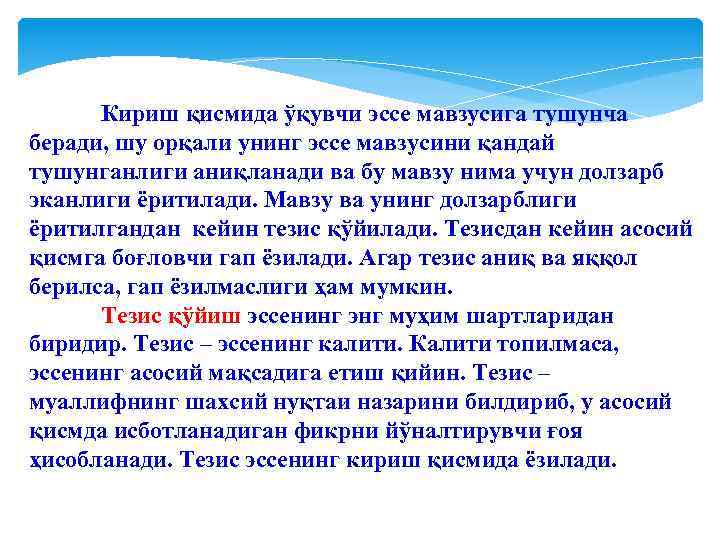 Кириш қисмида ўқувчи эссе мавзусига тушунча беради, шу орқали унинг эссе мавзусини қандай тушунганлиги аниқланади ва бу мавзу нима учун долзарб эканлиги ёритилади. Мавзу ва унинг долзарблиги ёритилгандан кейин тезис қўйилади. Тезисдан кейин асосий қисмга боғловчи гап ёзилади. Агар тезис аниқ ва яққол берилса, гап ёзилмаслиги ҳам мумкин.

Тезис қўйиш эссенинг энг муҳим шартларидан биридир. Тезис – эссенинг калити. Калити топилмаса, эссенинг асосий мақсадига етиш қийин. Тезис – муаллифнинг шахсий нуқтаи назарини билдириб, у асосий қисмда исботланадиган фикрни йўналтирувчи ғоя ҳисобланади. Тезис эссенинг кириш қисмида ёзилади.